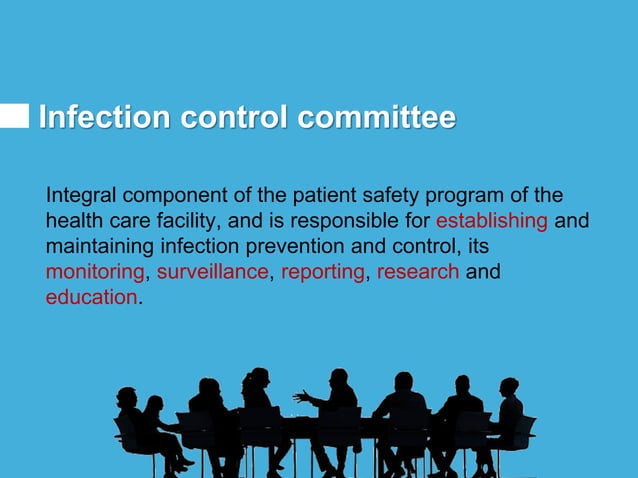 Infection control committee

Integral component of the patient safety program of the health care facility, and is responsible for establishing and maintaining infection prevention and control, its monitoring, surveillance, reporting, research and education.